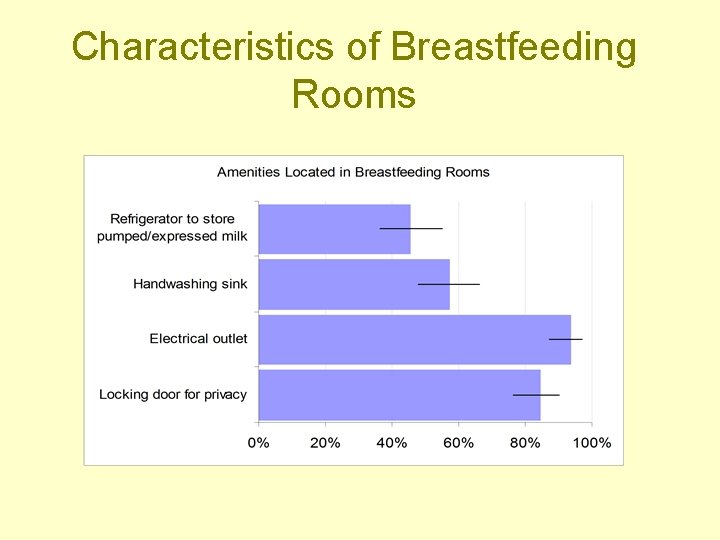 Characteristics of Breastfeeding Rooms

Amenities Located in Breastfeeding Rooms

Refrigerator to store pumped/expressed milk

Handwashing sink

Electrical outlet

Locking door for privacy

0%
20%
40%
60%
80%
100%